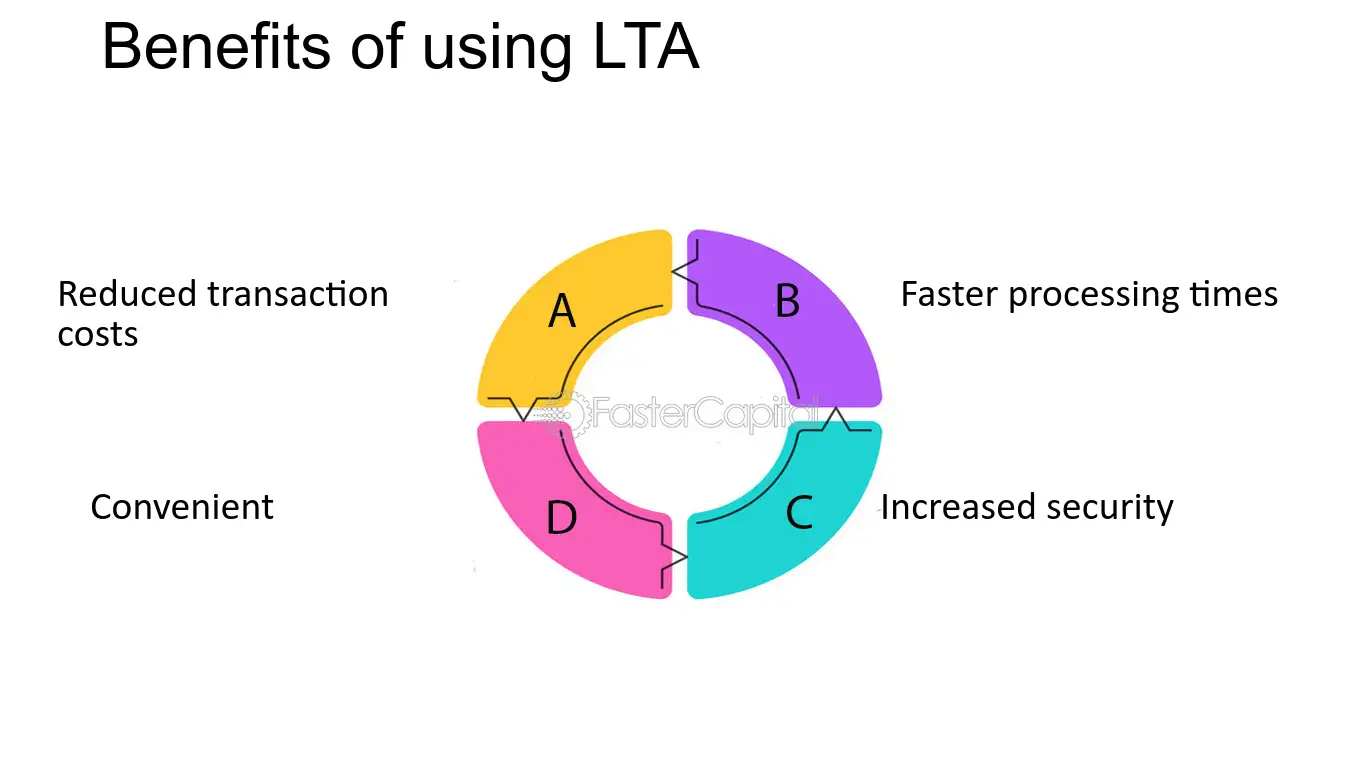 Benefits of using LTA

Reduced transaction costs

A

B

Faster processing times

Convenient

D

C

Increased security

FasterCapital